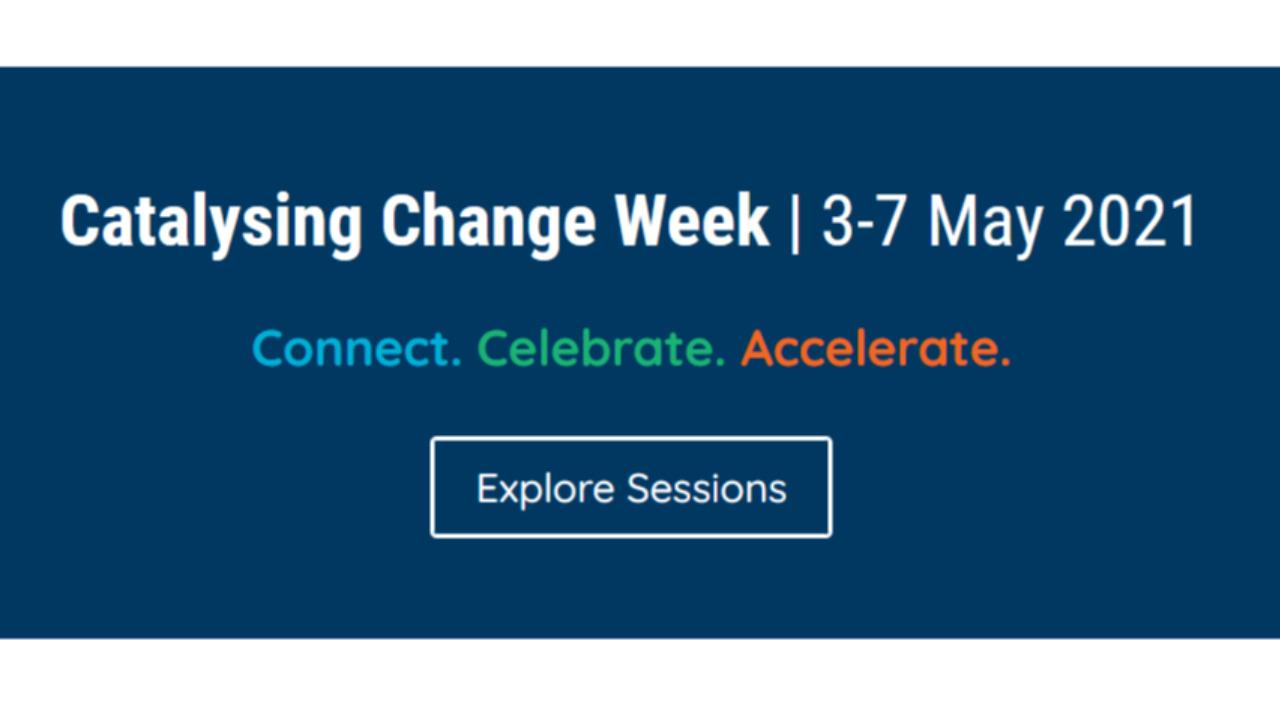 Catalysing Change Week | 3-7 May 2021

Connect. Celebrate. Accelerate.

Explore Sessions